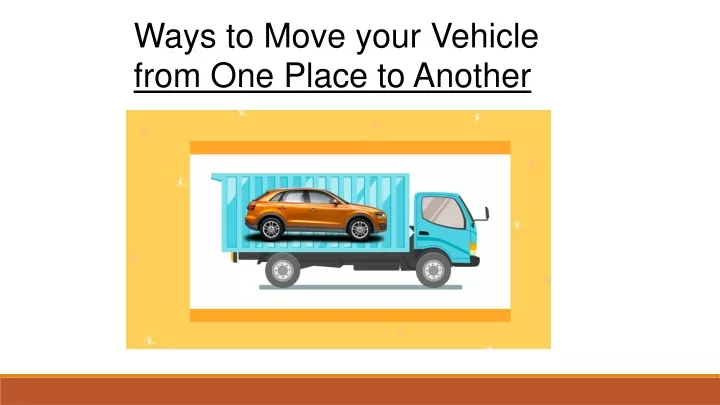 Ways to Move your Vehicle from One Place to Another